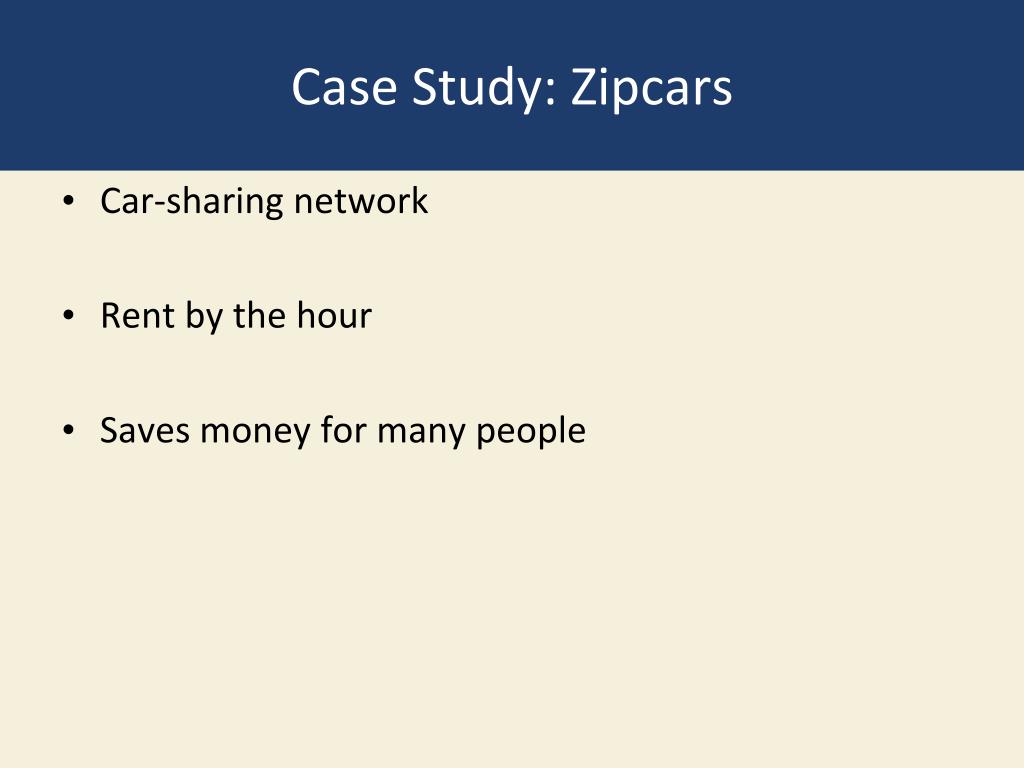 Case Study: Zipcars

• Car-sharing network

• Rent by the hour

• Saves money for many people